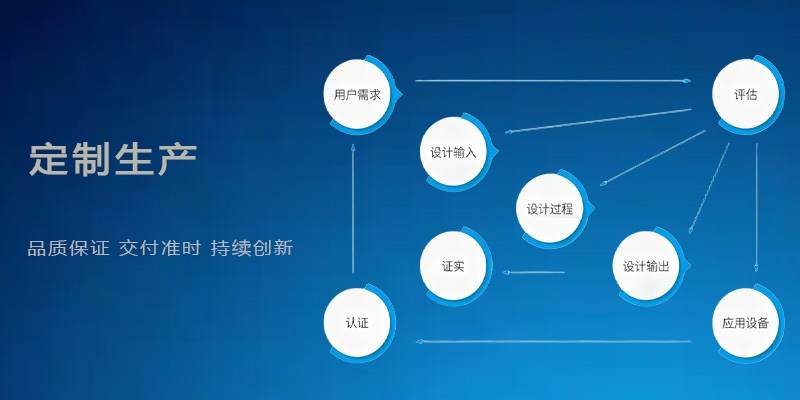 定制生产

品质保证 交付准时 持续创新

用户需求

评估

设计输入

设计过程

证实

设计输出

认证

应用设备